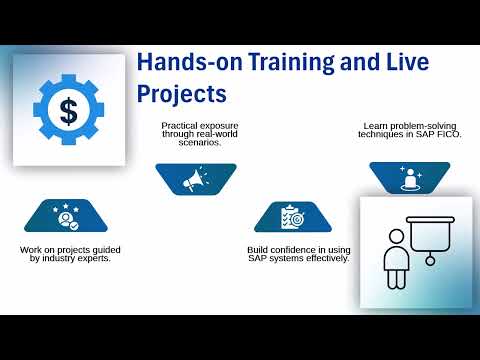 $

Hands-on Training and Live Projects

Practical exposure through real-world scenarios.

Learn problem-solving techniques in SAP FICO.

Work on projects guided by industry experts.

Build confidence in using SAP systems effectively.